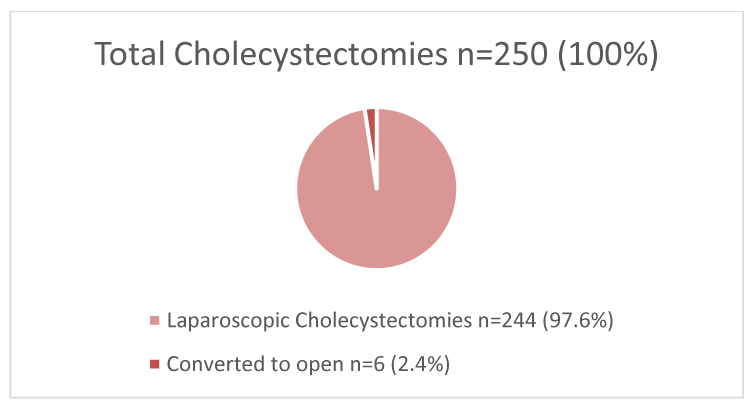 Total Cholecystectomies n=250 (100%)

Laparoscopic Cholecystectomies n=244 (97.6%)

Converted to open n=6 (2.4%)